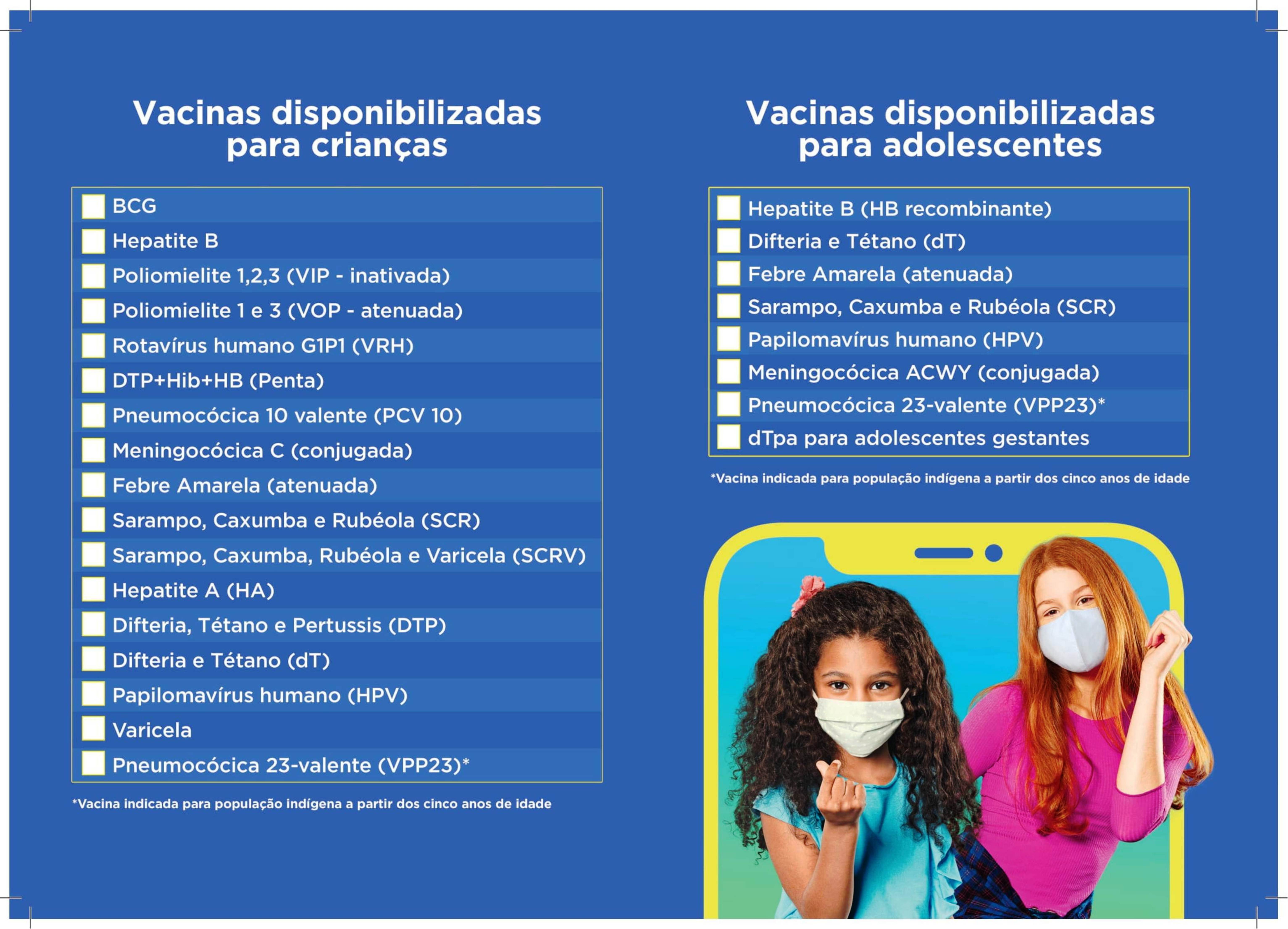 Vacinas disponibilizadas para crianças

BCG
Hepatite B
Poliomielite 1,2,3 (VIP - inativada)
Poliomielite 1 e 3 (VOP - atenuada)
Rotavírus humano G1P1 (VRH)
DTP+Hib+HB (Penta)
Pneumocócica 10 valente (PCV 10)
Meningocócica C (conjugada)
Febre Amarela (atenuada)
Sarampo, Caxumba e Rubéola (SCR)
Sarampo, Caxumba, Rubéola e Varicela (SCRV)
Hepatite A (HA)
Difteria, Tétano e Pertussis (DTP)
Difteria e Tétano (dT)
Papilomavírus humano (HPV)
Varicela
Pneumocócica 23-valente (VPP23)*

*Vacina indicada para população indígena a partir dos cinco anos de idade

Vacinas disponibilizadas para adolescentes

Hepatite B (HB recombinante)
Difteria e Tétano (dT)
Febre Amarela (atenuada)
Sarampo, Caxumba e Rubéola (SCR)
Papilomavírus humano (HPV)
Meningocócica ACWY (conjugada)
Pneumocócica 23-valente (VPP23)*
dTpa para adolescentes gestantes

*Vacina indicada para população indígena a partir dos cinco anos de idade